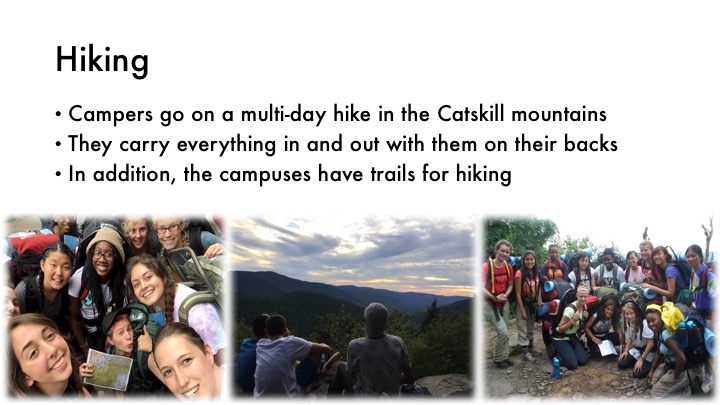 Hiking

• Campers go on a multi-day hike in the Catskill mountains
• They carry everything in and out with them on their backs
• In addition, the campuses have trails for hiking